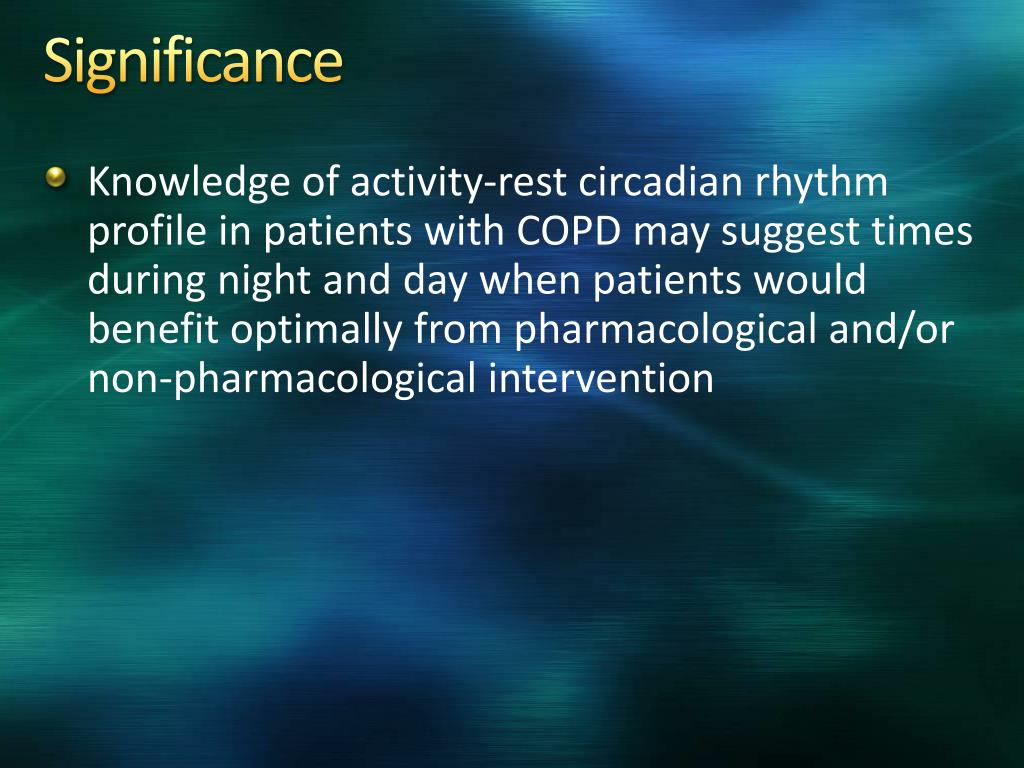 Significance

Knowledge of activity-rest circadian rhythm profile in patients with COPD may suggest times during night and day when patients would benefit optimally from pharmacological and/or non-pharmacological intervention